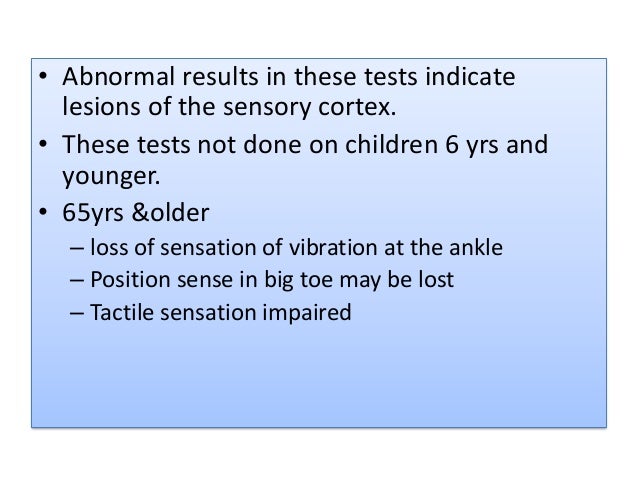 • Abnormal results in these tests indicate lesions of the sensory cortex.
• These tests not done on children 6 yrs and younger.
• 65yrs &older
– loss of sensation of vibration at the ankle
– Position sense in big toe may be lost
– Tactile sensation impaired